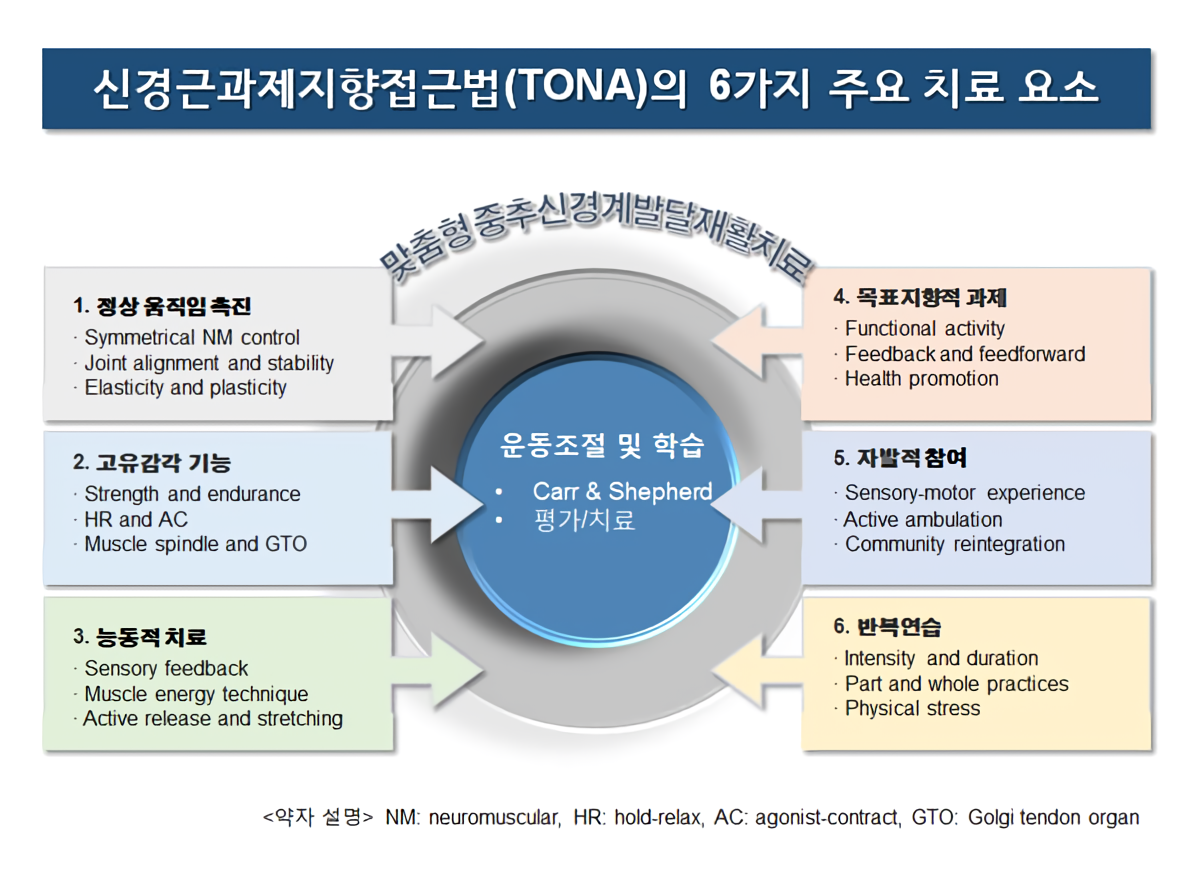 신경근과제지향접근법(TONA)의 6가지 주요 치료 요소

맞춤형 중추신경계발달재활치료

1. 정상 움직임 촉진
· Symmetrical NM control
· Joint alignment and stability
· Elasticity and plasticity

2. 고유감각 기능
· Strength and endurance
· HR and AC
· Muscle spindle and GTO

3. 능동적 치료
· Sensory feedback
· Muscle energy technique
· Active release and stretching

운동조절 및 학습
• Carr & Shepherd
• 평가/치료

4. 목표지향적 과제
· Functional activity
· Feedback and feedforward
· Health promotion

5. 자발적 참여
· Sensory-motor experience
· Active ambulation
· Community reintegration

6. 반복연습
· Intensity and duration
· Part and whole practices
· Physical stress

<약자 설명> NM: neuromuscular, HR: hold-relax, AC: agonist-contract, GTO: Golgi tendon organ